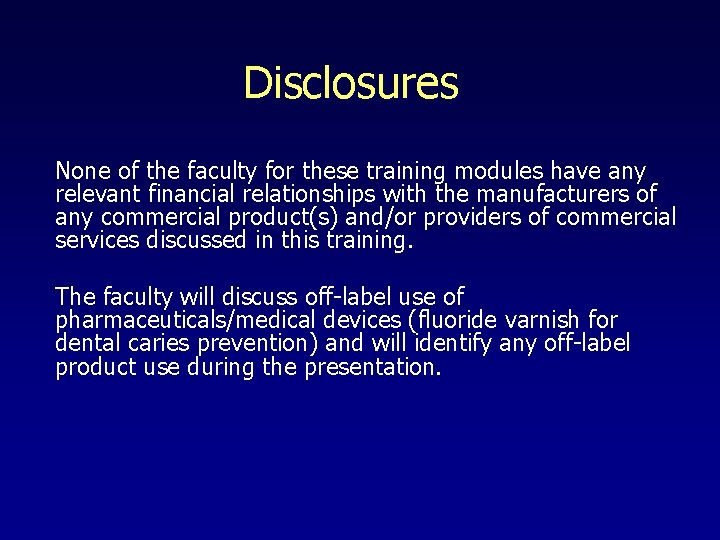 Disclosures

None of the faculty for these training modules have any relevant financial relationships with the manufacturers of any commercial product(s) and/or providers of commercial services discussed in this training.

The faculty will discuss off-label use of pharmaceuticals/medical devices (fluoride varnish for dental caries prevention) and will identify any off-label product use during the presentation.